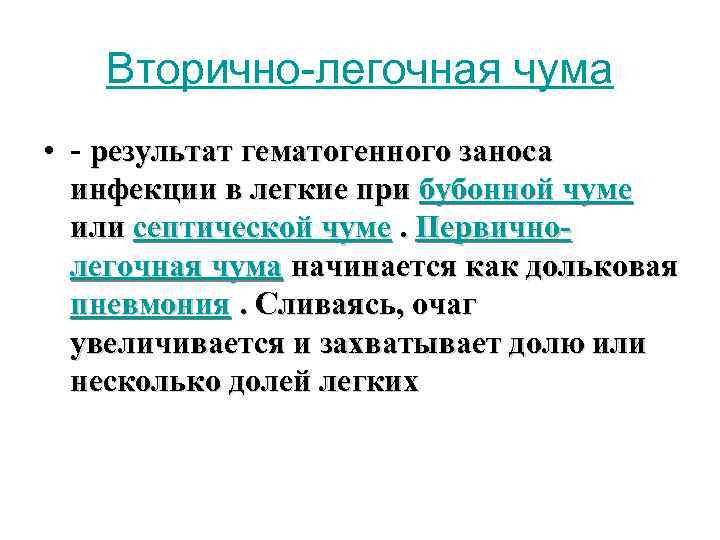 Вторично-легочная чума

• - результат гематогенного заноса инфекции в легкие при бубонной чуме или септической чуме . Первично-легочная чума начинается как дольковая пневмония . Сливаясь, очаг увеличивается и захватывает долю или несколько долей легких